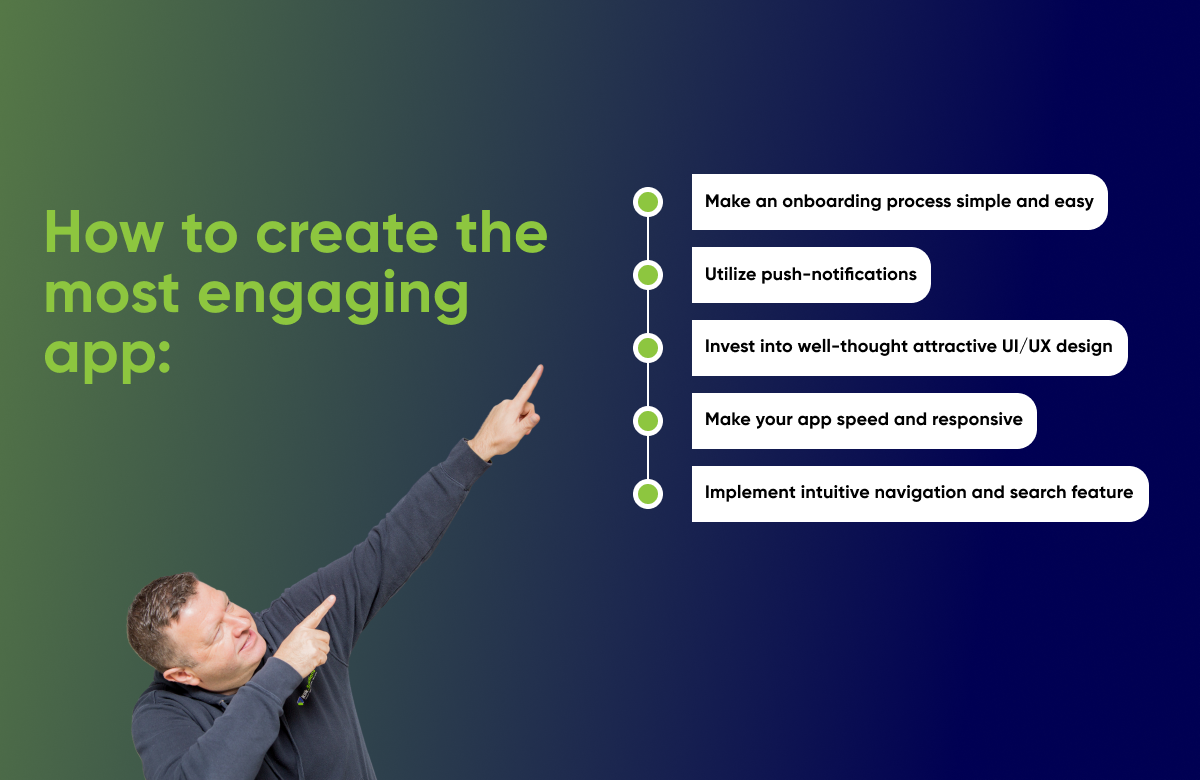 How to create the most engaging app:

Make an onboarding process simple and easy

Utilize push-notifications

Invest into well-thought attractive UI/UX design

Make your app speed and responsive

Implement intuitive navigation and search feature